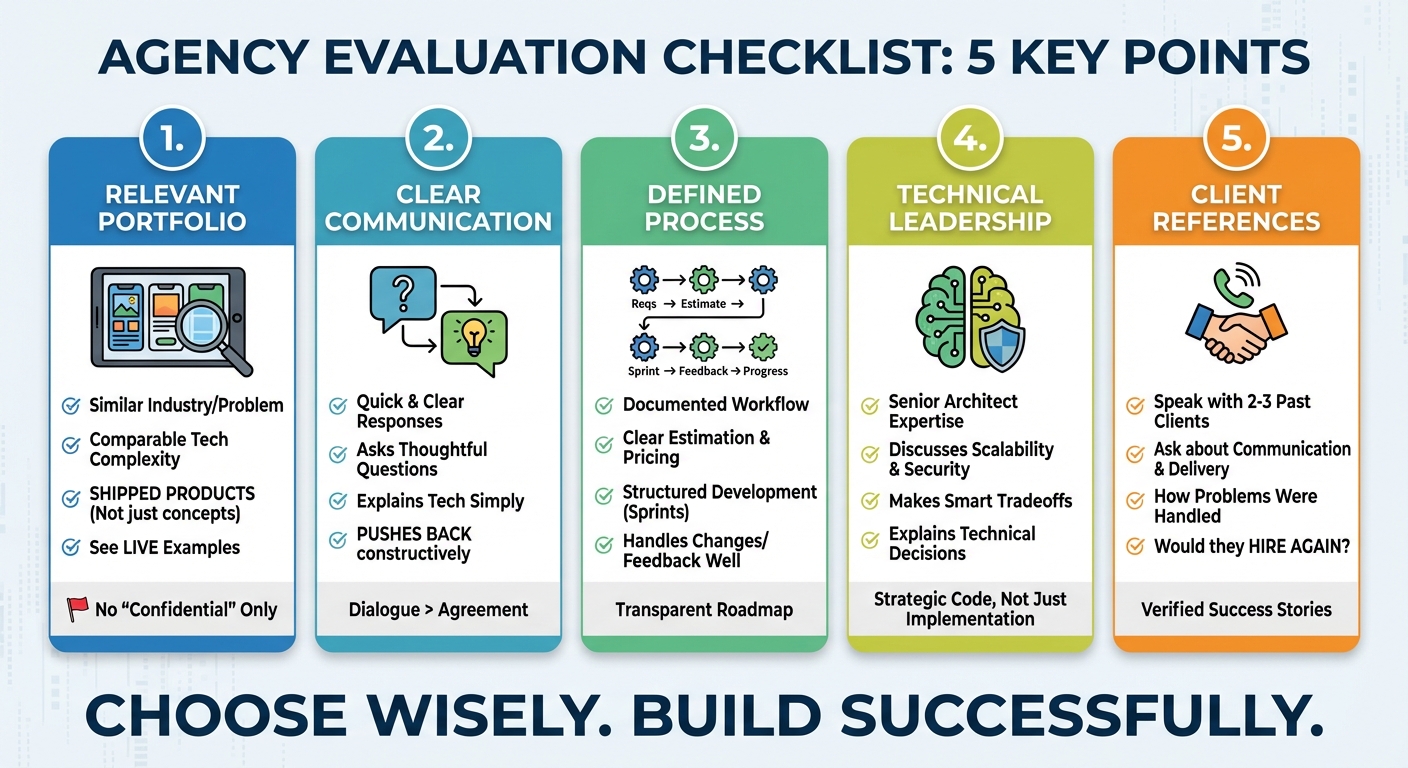 AGENCY EVALUATION CHECKLIST: 5 KEY POINTS

1.
RELEVANT PORTFOLIO

Similar Industry/Problem
Comparable Tech Complexity
SHIPPED PRODUCTS (Not just concepts)
See LIVE Examples

No "Confidential" Only

2.
CLEAR COMMUNICATION

Quick & Clear Responses
Asks Thoughtful Questions
Explains Tech Simply
PUSHES BACK constructively

Dialogue > Agreement

3.
DEFINED PROCESS

Reqs → Estimate →
Sprint → Feedback → Progress

Documented Workflow
Clear Estimation & Pricing
Structured Development (Sprints)
Handles Changes/ Feedback Well

Transparent Roadmap

4.
TECHNICAL LEADERSHIP

Senior Architect Expertise
Discusses Scalability & Security
Makes Smart Tradeoffs
Explains Technical Decisions

Strategic Code, Not Just Implementation

5.
CLIENT REFERENCES

Speak with 2-3 Past Clients
Ask about Communication & Delivery
How Problems Were Handled
Would they HIRE AGAIN?

Verified Success Stories

CHOOSE WISELY. BUILD SUCCESSFULLY.